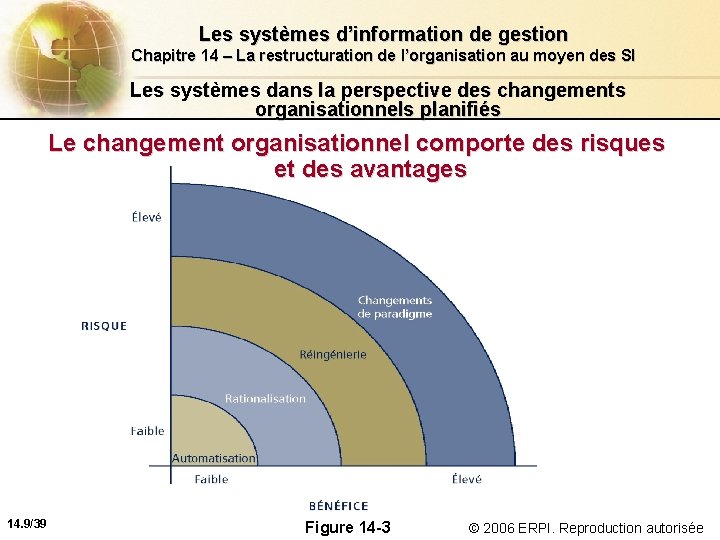 Les systèmes d'information de gestion
Chapitre 14 – La restructuration de l'organisation au moyen des SI

Les systèmes dans la perspective des changements organisationnels planifiés

Le changement organisationnel comporte des risques et des avantages

Élevé
RISQUE
Faible

Changements de paradigme
Réingénierie
Rationalisation
Automatisation

Faible
Élevé
BÉNÉFICE

14.9/39

Figure 14-3

© 2006 ERPI. Reproduction autorisée